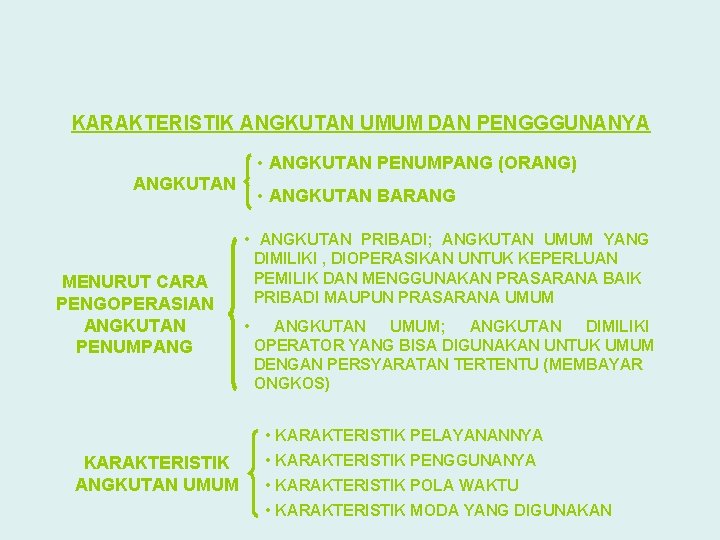 KARAKTERISTIK ANGKUTAN UMUM DAN PENGGGUNANYA

ANGKUTAN
• ANGKUTAN PENUMPANG (ORANG)
• ANGKUTAN BARANG

MENURUT CARA PENGOPERASIAN ANGKUTAN PENUMPANG
• ANGKUTAN PRIBADI; ANGKUTAN UMUM YANG DIMILIKI , DIOPERASIKAN UNTUK KEPERLUAN PEMILIK DAN MENGGUNAKAN PRASARANA BAIK PRIBADI MAUPUN PRASARANA UMUM
• ANGKUTAN UMUM; ANGKUTAN DIMILIKI OPERATOR YANG BISA DIGUNAKAN UNTUK UMUM DENGAN PERSYARATAN TERTENTU (MEMBAYAR ONGKOS)

KARAKTERISTIK ANGKUTAN UMUM
• KARAKTERISTIK PELAYANANNYA
• KARAKTERISTIK PENGGUNANYA
• KARAKTERISTIK POLA WAKTU
• KARAKTERISTIK MODA YANG DIGUNAKAN